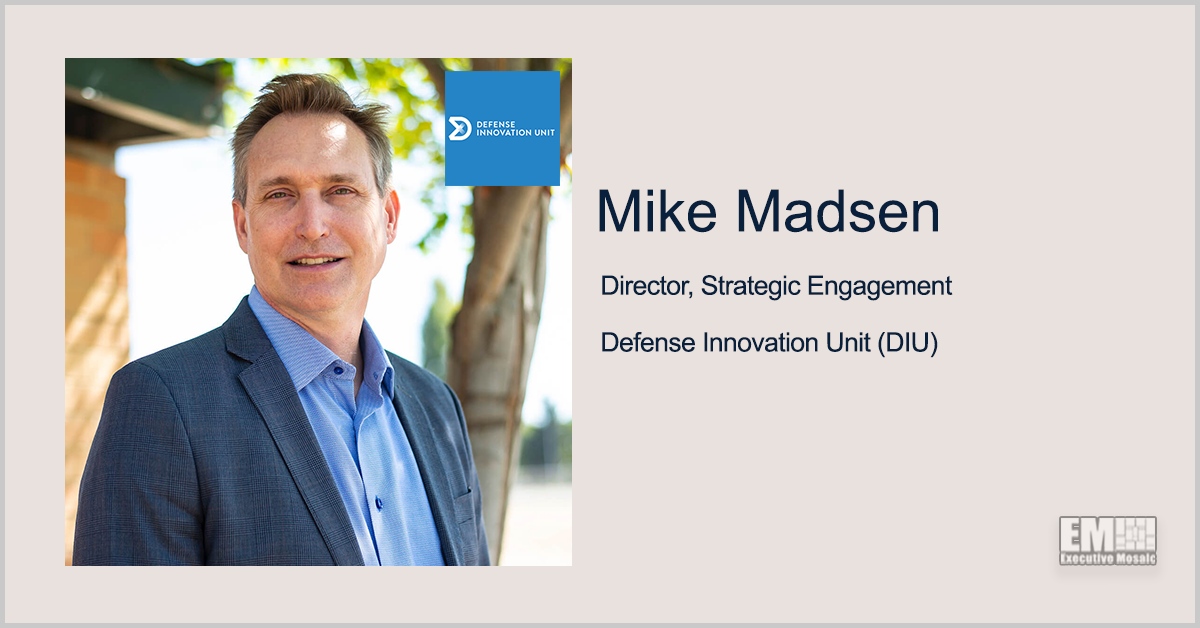 DEFENSE INNOVATION UNIT

Mike Madsen

Director, Strategic Engagement

Defense Innovation Unit (DIU)

EM
Executive Mosaic